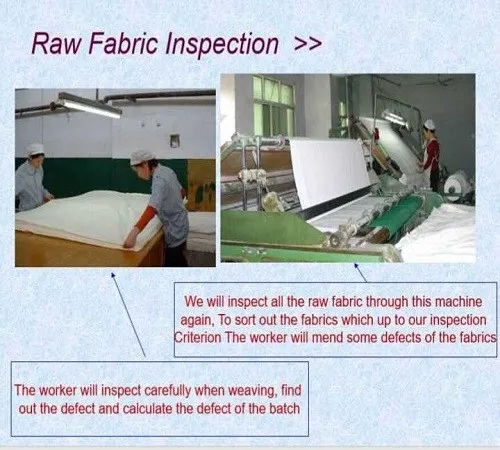 Raw Fabric Inspection >>

We will inspect all the raw fabric through this machine again, To sort out the fabrics which up to our inspection Criterion The worker will mend some defects of the fabrics

The worker will inspect carefully when weaving, find out the defect and calculate the defect of the batch